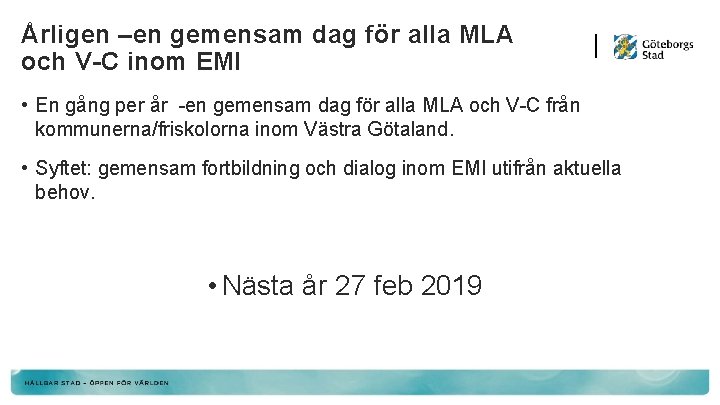 Årligen –en gemensam dag för alla MLA och V-C inom EMI

Göteborgs Stad

• En gång per år -en gemensam dag för alla MLA och V-C från kommunerna/friskolorna inom Västra Götaland.

• Syftet: gemensam fortbildning och dialog inom EMI utifrån aktuella behov.

• Nästa år 27 feb 2019

HÅLLBAR STAD – ÖPPEN FÖR VÄRLDEN